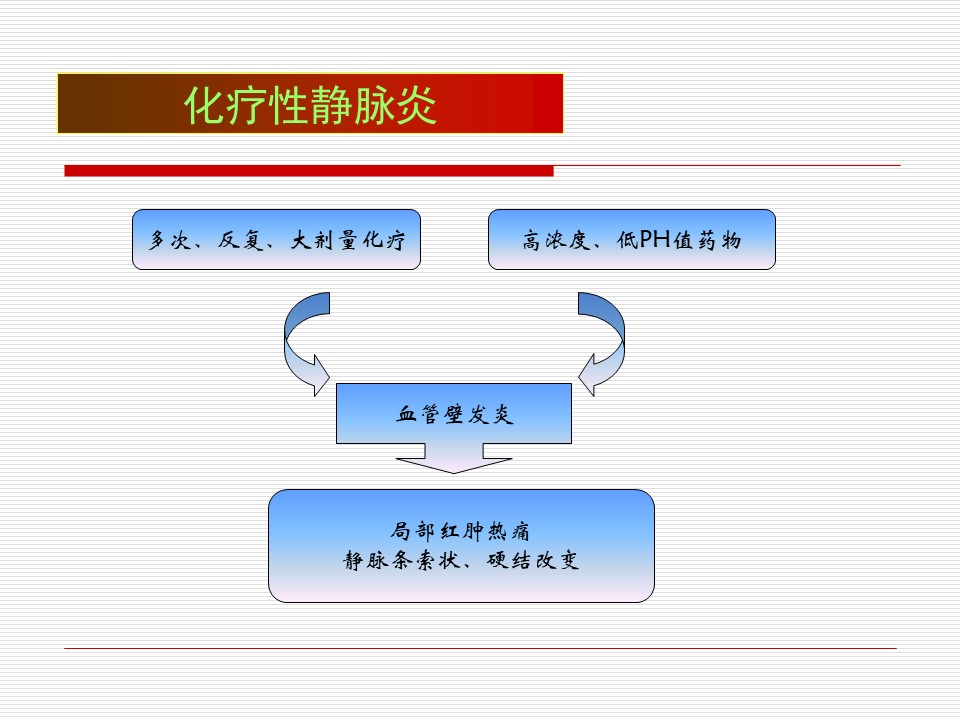 化疗性静脉炎

多次、反复、大剂量化疗

高浓度、低PH值药物

血管壁发炎

局部红肿热痛
静脉条索状、硬结改变